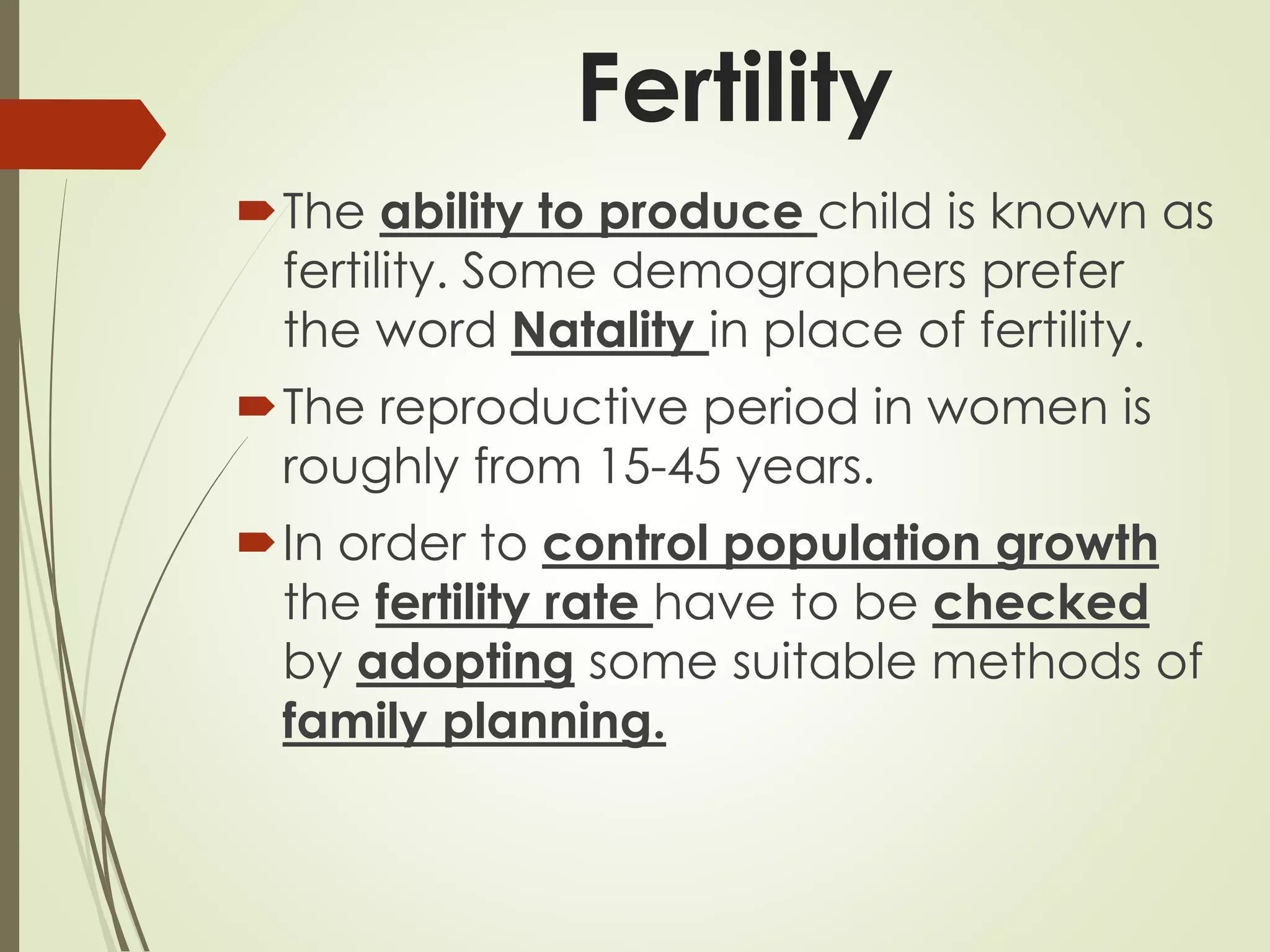 Fertility

The ability to produce child is known as fertility. Some demographers prefer the word Natality in place of fertility.

The reproductive period in women is roughly from 15-45 years.

In order to control population growth the fertility rate have to be checked by adopting some suitable methods of family planning.